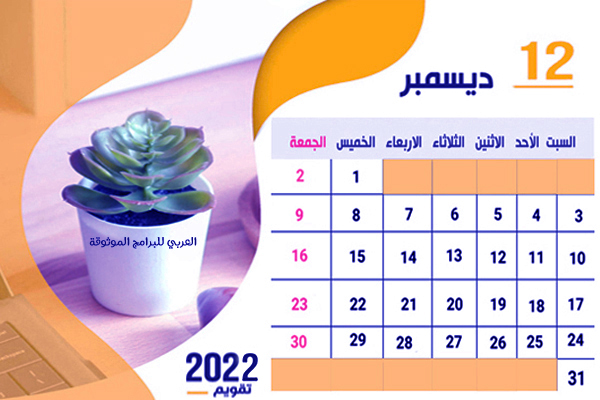 12
ديسمبر

| السبت | الأحد | الاثنين | الثلاثاء | الاربعاء | الخميس | الجمعة |
|---|---|---|---|---|---|---|
| | | | | | 1 | 2 |
| 3 | 4 | 5 | 6 | 7 | 8 | 9 |
| 10 | 11 | 12 | 13 | 14 | 15 | 16 |
| 17 | 18 | 19 | 20 | 21 | 22 | 23 |
| 24 | 25 | 26 | 27 | 28 | 29 | 30 |
| 31 | | | | | | |

العربي للبرامج الموثوقة

2022
تقويم